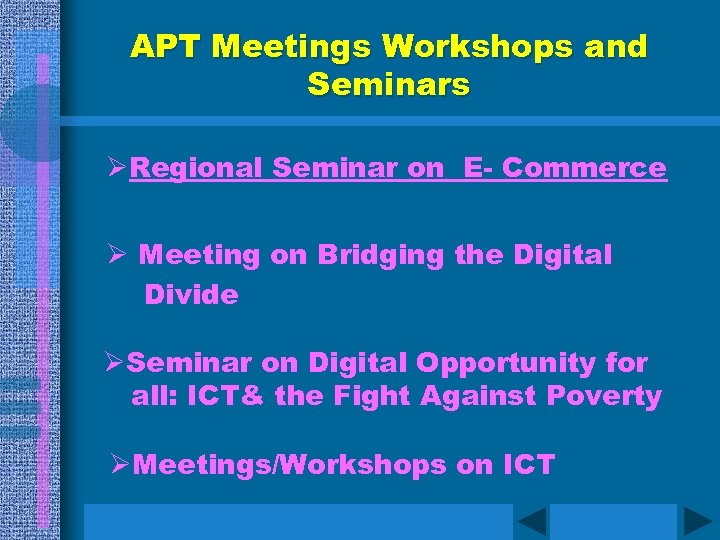 APT Meetings Workshops and Seminars

➢Regional Seminar on E- Commerce

➢ Meeting on Bridging the Digital Divide

➢Seminar on Digital Opportunity for all: ICT& the Fight Against Poverty

➢Meetings/Workshops on ICT